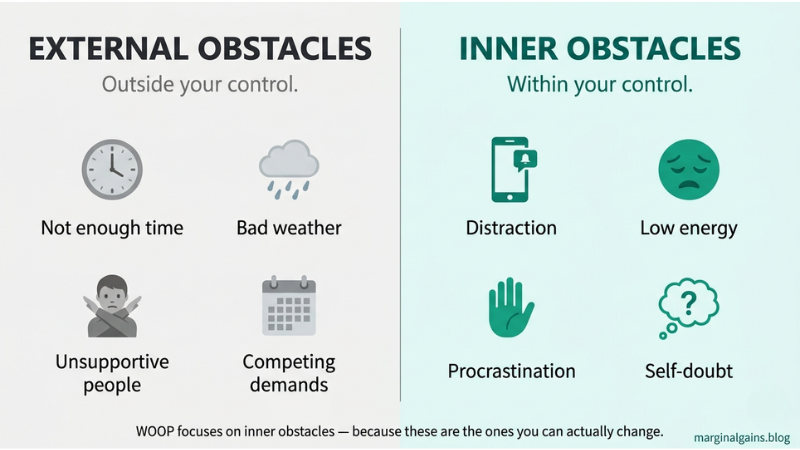 EXTERNAL OBSTACLES
Outside your control.

Not enough time

Bad weather

Unsupportive people

Competing demands

INNER OBSTACLES
Within your control.

Distraction

Low energy

Procrastination

Self-doubt

WOOP focuses on inner obstacles — because these are the ones you can actually change.

marginalgains.blog